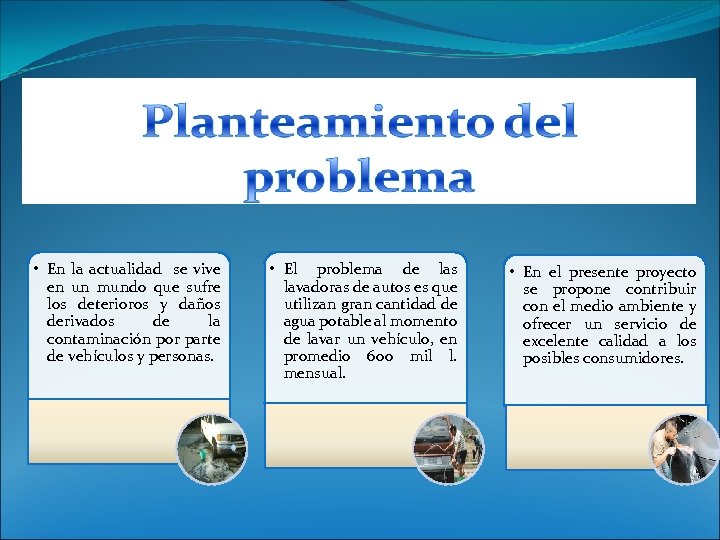 Planteamiento del problema

• En la actualidad se vive en un mundo que sufre los deterioros y daños derivados de la contaminación por parte de vehículos y personas.

• El problema de las lavadoras de autos es que utilizan gran cantidad de agua potable al momento de lavar un vehículo, en promedio 600 mil l. mensual.

• En el presente proyecto se propone contribuir con el medio ambiente y ofrecer un servicio de excelente calidad a los posibles consumidores.